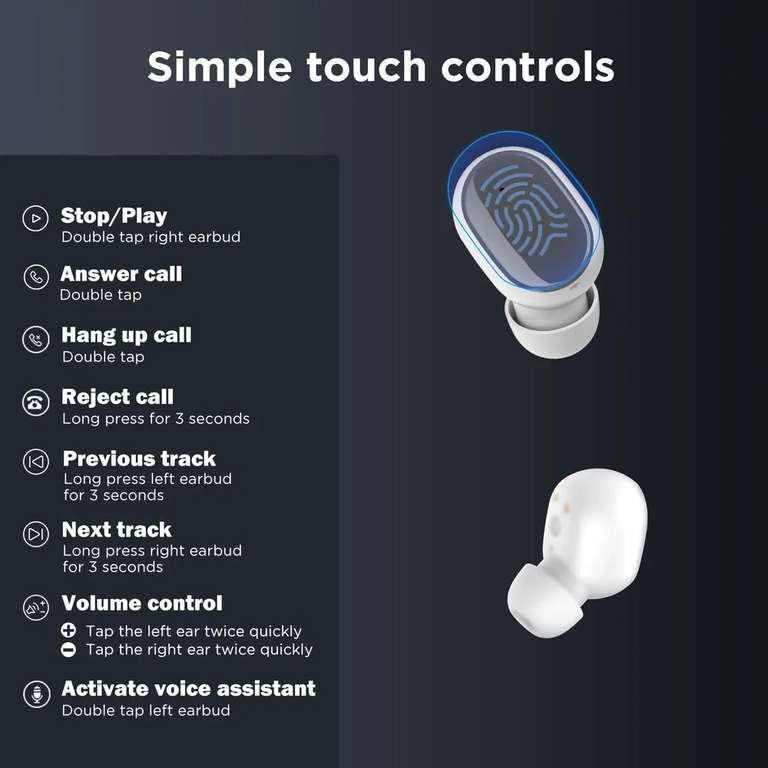 Simple touch controls

Stop/Play
Double tap right earbud

Answer call
Double tap

Hang up call
Double tap

Reject call
Long press for 3 seconds

Previous track
Long press left earbud for 3 seconds

Next track
Long press right earbud for 3 seconds

Volume control
+ Tap the left ear twice quickly
− Tap the right ear twice quickly

Activate voice assistant
Double tap left earbud